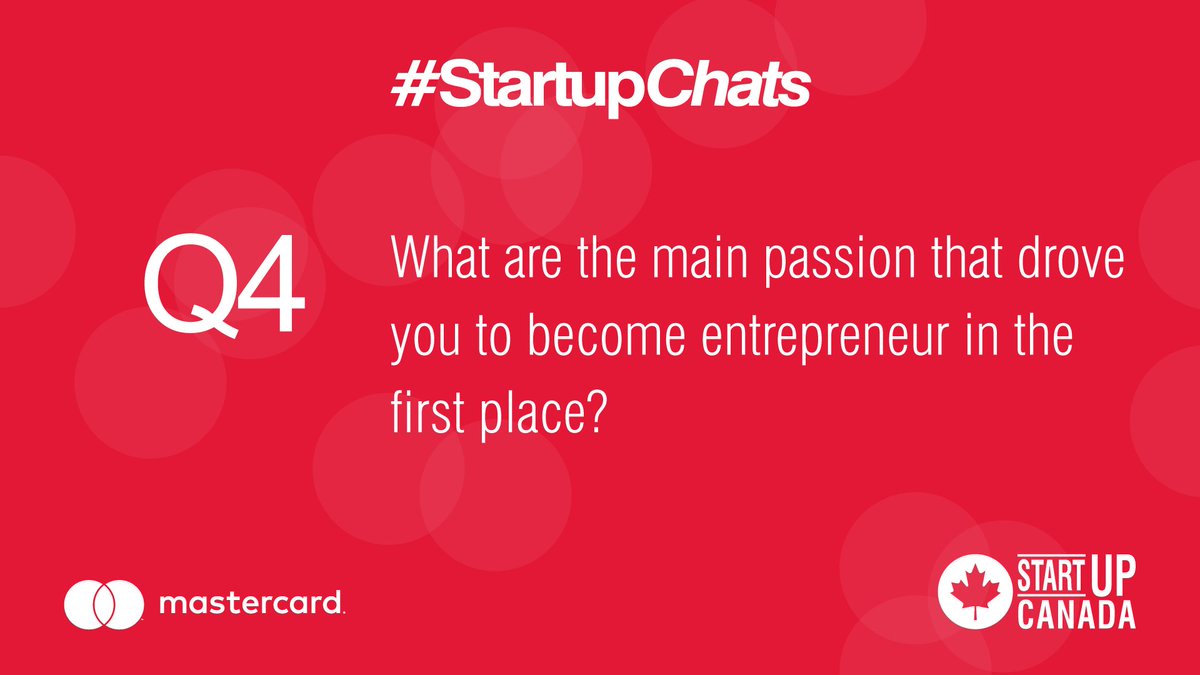 #StartupChats

Q4

What are the main passion that drove you to become entrepreneur in the first place?

mastercard.

START UP CANADA